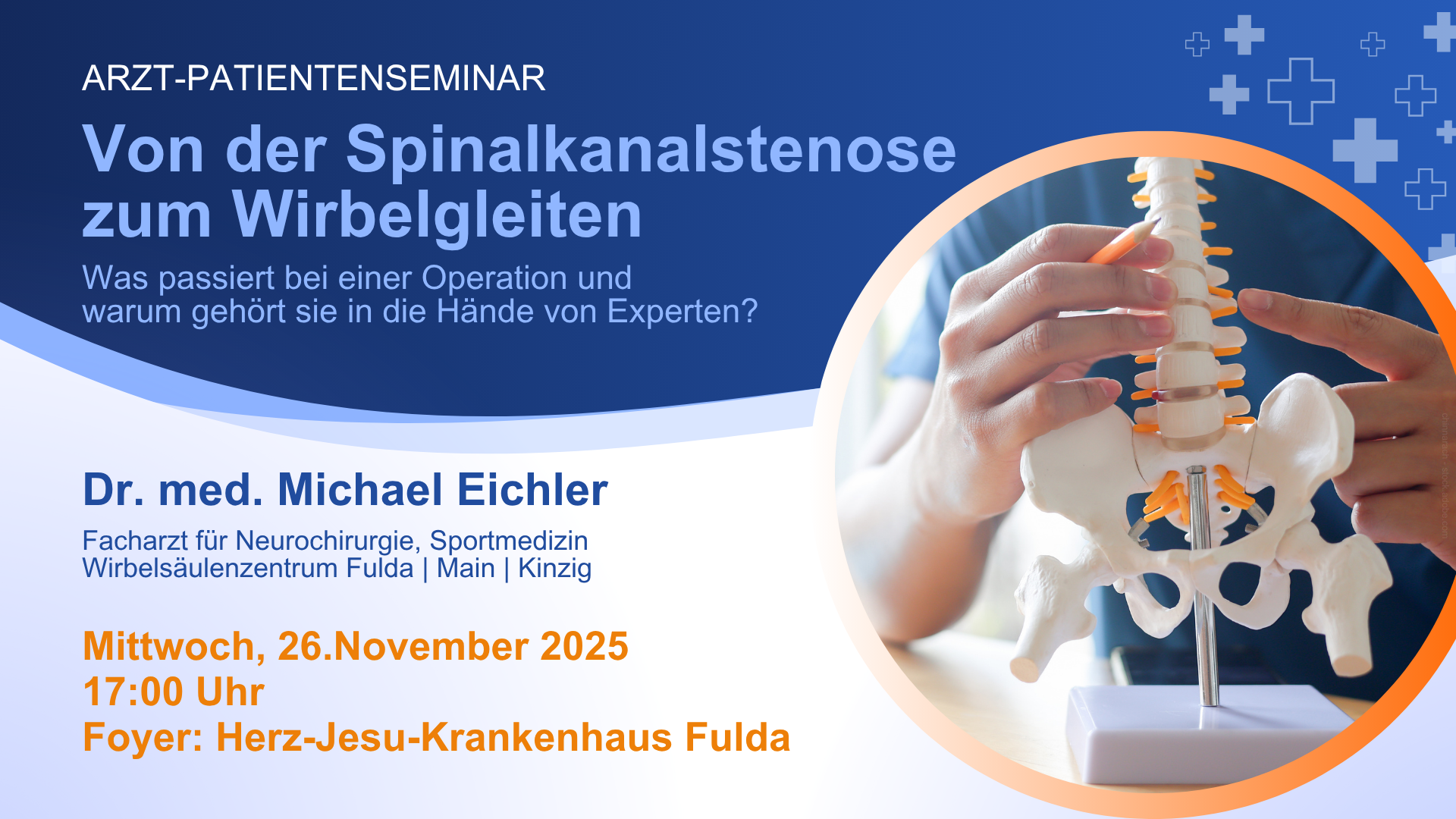 ARZT-PATIENTENSEMINAR

Von der Spinalkanalstenose zum Wirbelgleiten

Was passiert bei einer Operation und warum gehört sie in die Hände von Experten?

Dr. med. Michael Eichler

Facharzt für Neurochirurgie, Sportmedizin
Wirbelsäulenzentrum Fulda | Main | Kinzig

Mittwoch, 26.November 2025
17:00 Uhr
Foyer: Herz-Jesu-Krankenhaus Fulda